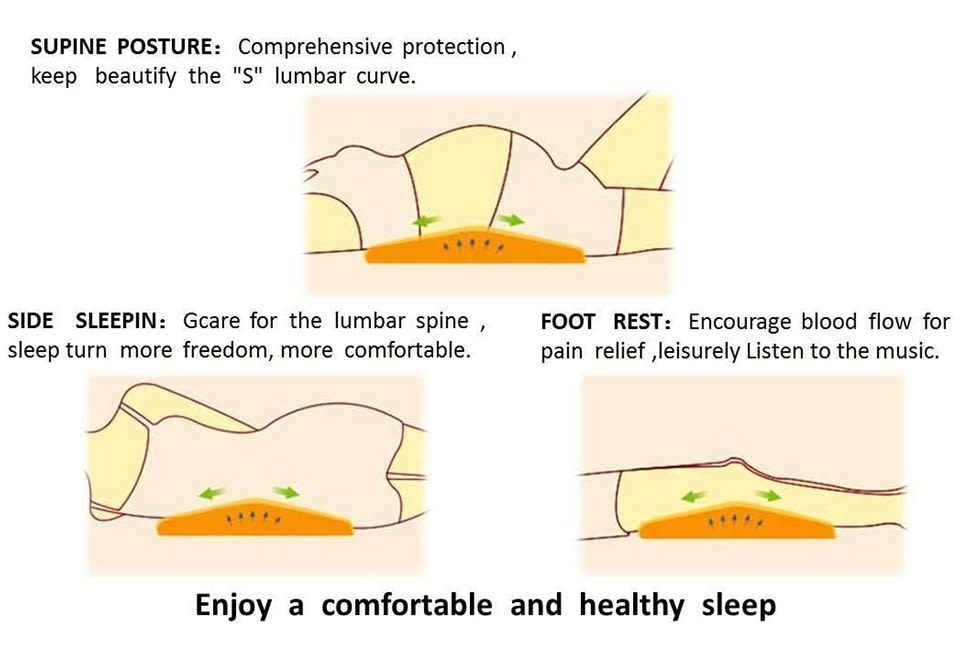 SUPINE POSTURE: Comprehensive protection , keep beautify the "S" lumbar curve.

SIDE SLEEPIN: Gcare for the lumbar spine , sleep turn more freedom, more comfortable.

FOOT REST: Encourage blood flow for pain relief ,leisurely Listen to the music.

Enjoy a comfortable and healthy sleep